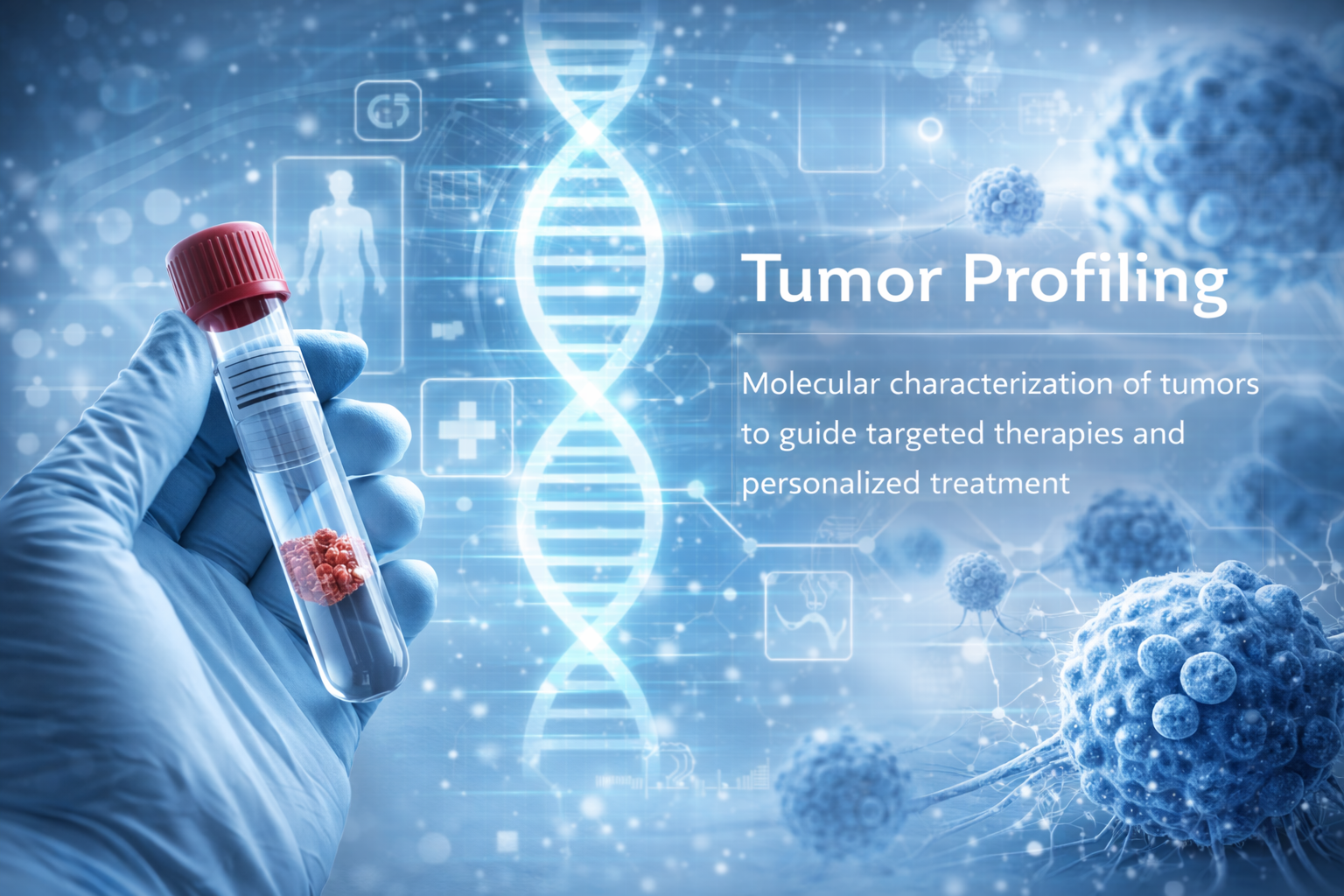 Tumor Profiling

Molecular characterization of tumors to guide targeted therapies and personalized treatment